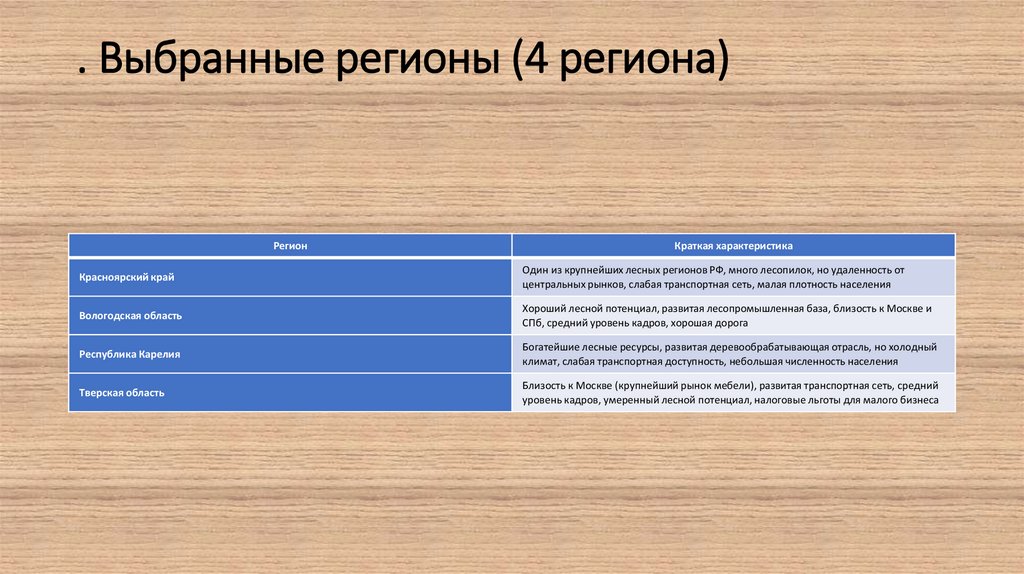 . Выбранные регионы (4 региона)

| Регион | Краткая характеристика |
|---|---|
| Красноярский край | Один из крупнейших лесных регионов РФ, много лесопилок, но удаленность от центральных рынков, слабая транспортная сеть, малая плотность населения |
| Вологодская область | Хороший лесной потенциал, развитая лесопромышленная база, близость к Москве и СПб, средний уровень кадров, хорошая дорога |
| Республика Карелия | Богатейшие лесные ресурсы, развитая деревообрабатывающая отрасль, но холодный климат, слабая транспортная доступность, небольшая численность населения |
| Тверская область | Близость к Москве (крупнейший рынок мебели), развитая транспортная сеть, средний уровень кадров, умеренный лесной потенциал, налоговые льготы для малого бизнеса |